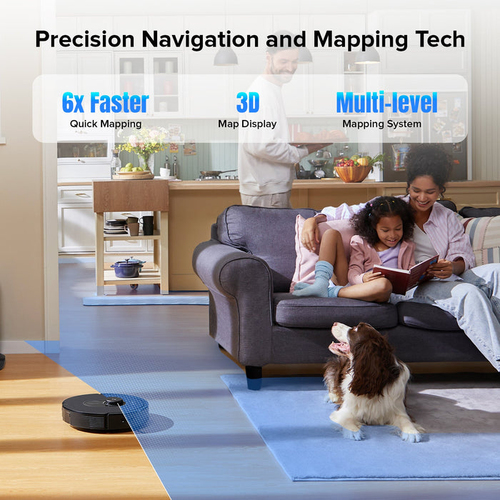 Precision Navigation and Mapping Tech

6x Faster
Quick Mapping

3D
Map Display

Multi-level
Mapping System